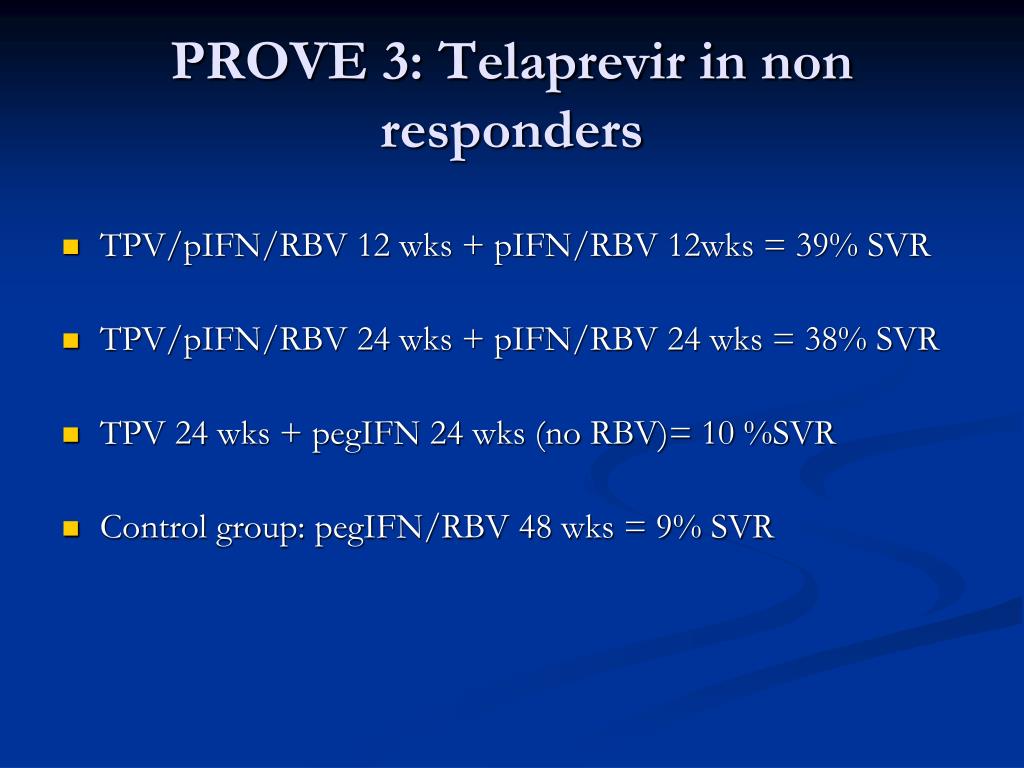 PROVE 3: Telaprevir in non responders

- TPV/pIFN/RBV 12 wks + pIFN/RBV 12wks = 39% SVR
- TPV/pIFN/RBV 24 wks + pIFN/RBV 24 wks = 38% SVR
- TPV 24 wks + pegIFN 24 wks (no RBV)= 10 %SVR
- Control group: pegIFN/RBV 48 wks = 9% SVR